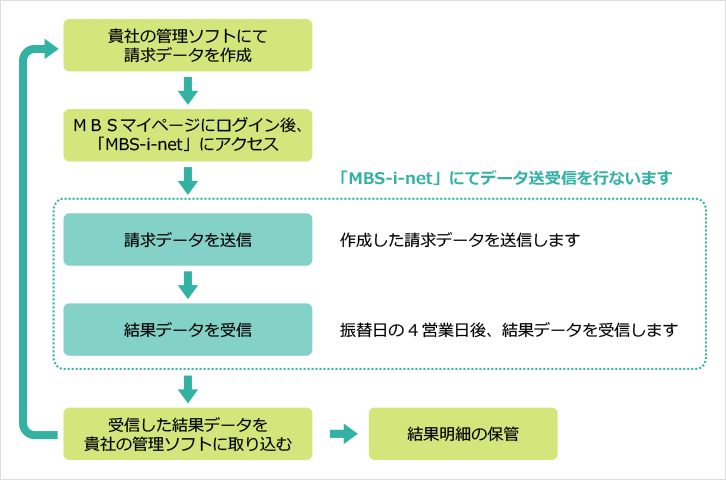 貴社の管理ソフトにて
請求データを作成

ＭＢＳマイページにログイン後、
「MBS-i-net」にアクセス

「MBS-i-net」にてデータ送受信を行ないます

請求データを送信

作成した請求データを送信します

結果データを受信

振替日の４営業日後、結果データを受信します

受信した結果データを
貴社の管理ソフトに取り込む

結果明細の保管